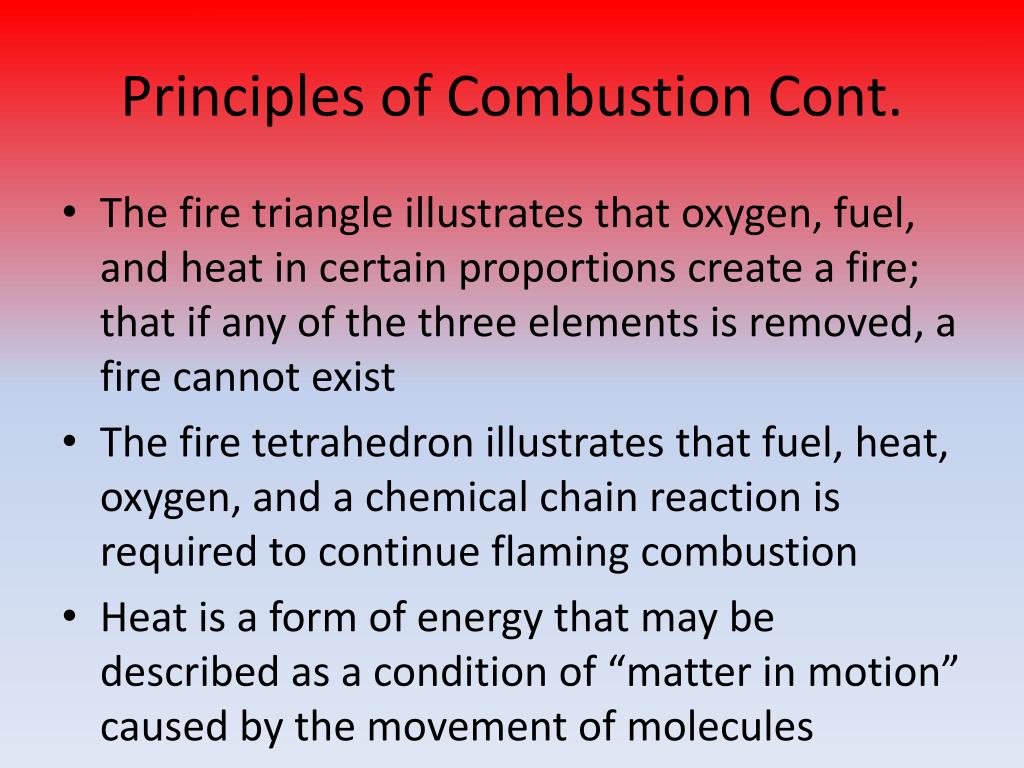 Principles of Combustion Cont.

• The fire triangle illustrates that oxygen, fuel, and heat in certain proportions create a fire; that if any of the three elements is removed, a fire cannot exist

• The fire tetrahedron illustrates that fuel, heat, oxygen, and a chemical chain reaction is required to continue flaming combustion

• Heat is a form of energy that may be described as a condition of “matter in motion” caused by the movement of molecules